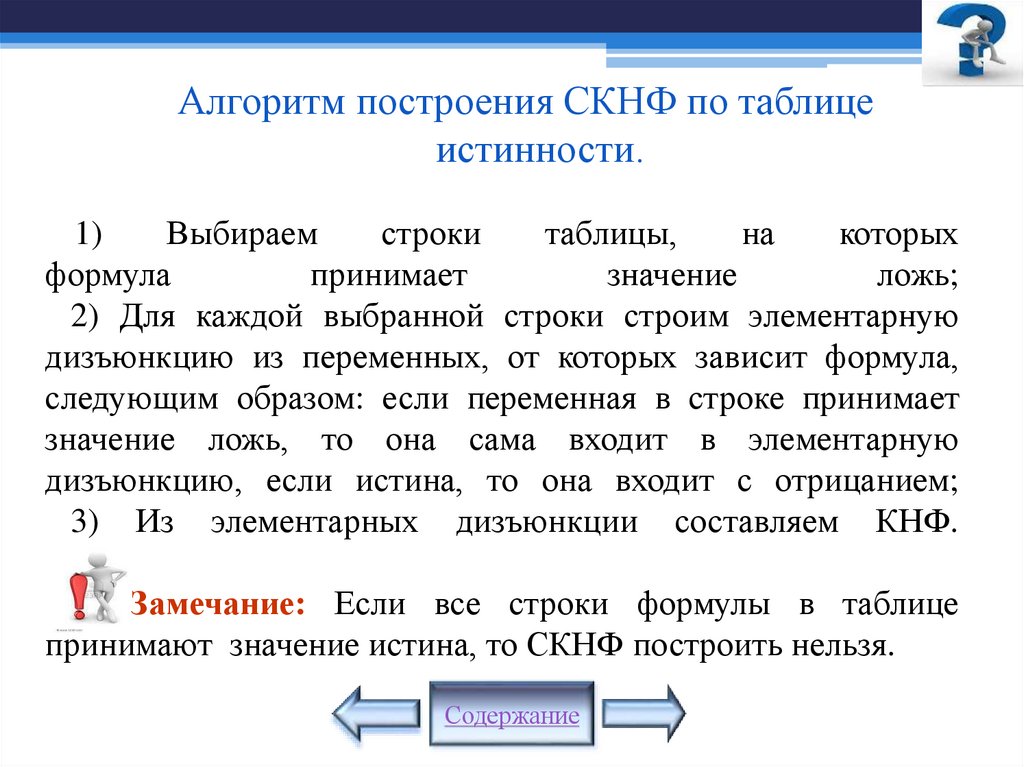 Алгоритм построения СКНФ по таблице истинности.

1) Выбираем строки таблицы, на которых формула принимает значение ложь;
2) Для каждой выбранной строки строим элементарную дизъюнкцию из переменных, от которых зависит формула, следующим образом: если переменная в строке принимает значение ложь, то она сама входит в элементарную дизъюнкцию, если истина, то она входит с отрицанием;
3) Из элементарных дизъюнкции составляем КНФ.

Замечание: Если все строки формулы в таблице принимают значение истина, то СКНФ построить нельзя.

Содержание